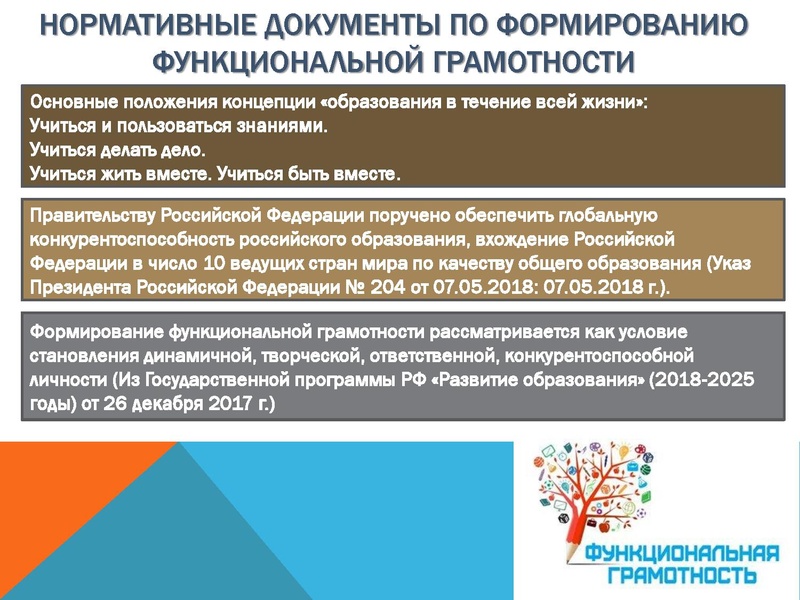 НОРМАТИВНЫЕ ДОКУМЕНТЫ ПО ФОРМИРОВАНИЮ ФУНКЦИОНАЛЬНОЙ ГРАМОТНОСТИ

Основные положения концепции «образования в течение всей жизни»:
Учиться и пользоваться знаниями.
Учиться делать дело.
Учиться жить вместе. Учиться быть вместе.

Правительству Российской Федерации поручено обеспечить глобальную конкурентоспособность российского образования, вхождение Российской Федерации в число 10 ведущих стран мира по качеству общего образования (Указ Президента Российской Федерации № 204 от 07.05.2018: 07.05.2018 г.).

Формирование функциональной грамотности рассматривается как условие становления динамичной, творческой, ответственной, конкурентоспособной личности (Из Государственной программы РФ «Развитие образования» (2018-2025 годы) от 26 декабря 2017 г.)

ФУНКЦИОНАЛЬНАЯ ГРАМОТНОСТЬ